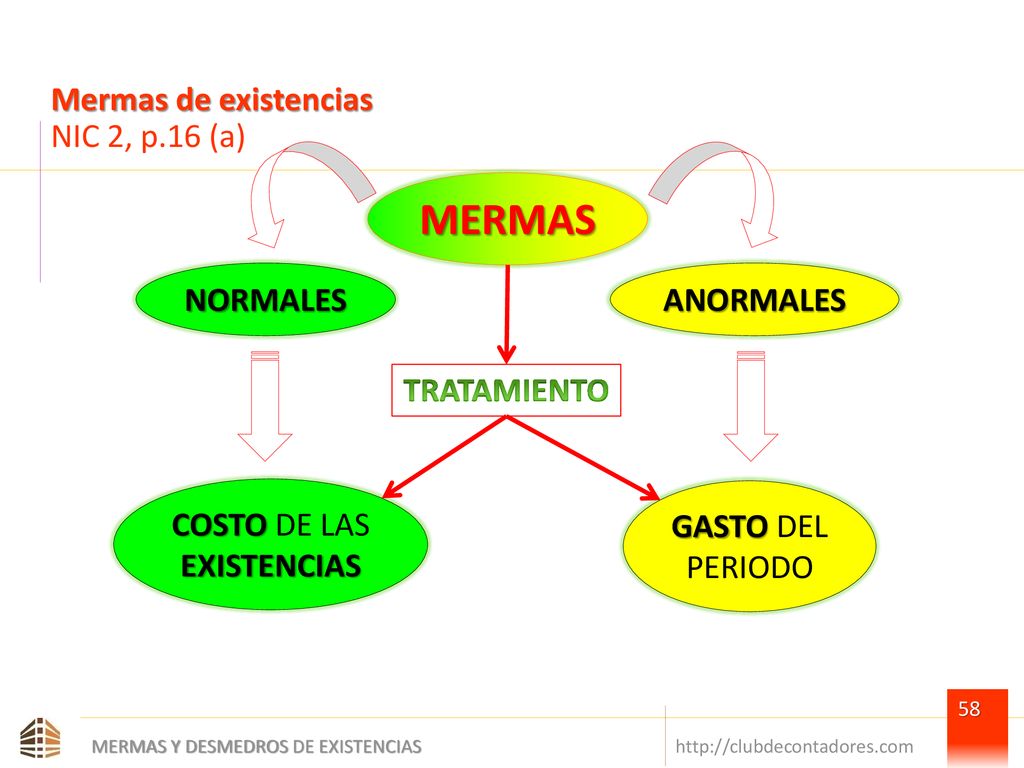 Mermas de existencias
NIC 2, p.16 (a)

MERMAS

NORMALES

ANORMALES

TRATAMIENTO

COSTO DE LAS EXISTENCIAS

GASTO DEL PERIODO

58

MERMAS Y DESMEDROS DE EXISTENCIAS

http://clubdecontadores.com